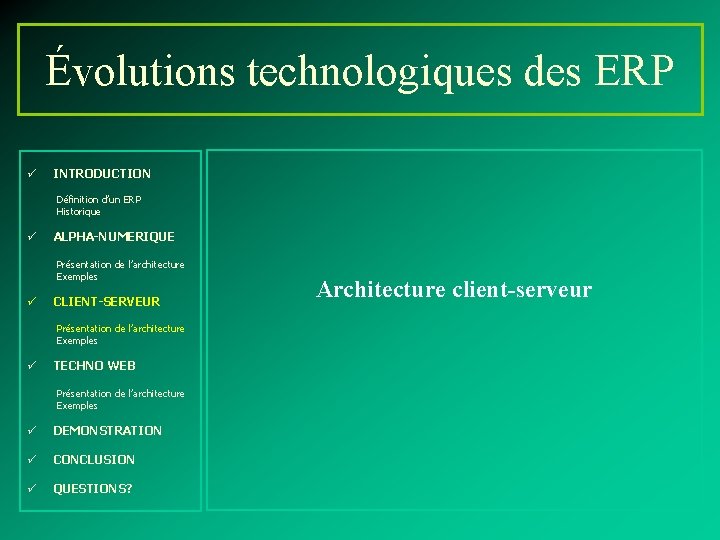 Évolutions technologiques des ERP

✓ INTRODUCTION

Définition d'un ERP
Historique

✓ ALPHA-NUMERIQUE

Présentation de l'architecture
Exemples

✓ CLIENT-SERVEUR

Présentation de l'architecture
Exemples

✓ TECHNO WEB

Présentation de l'architecture
Exemples

✓ DEMONSTRATION

✓ CONCLUSION

✓ QUESTIONS?

Architecture client-serveur